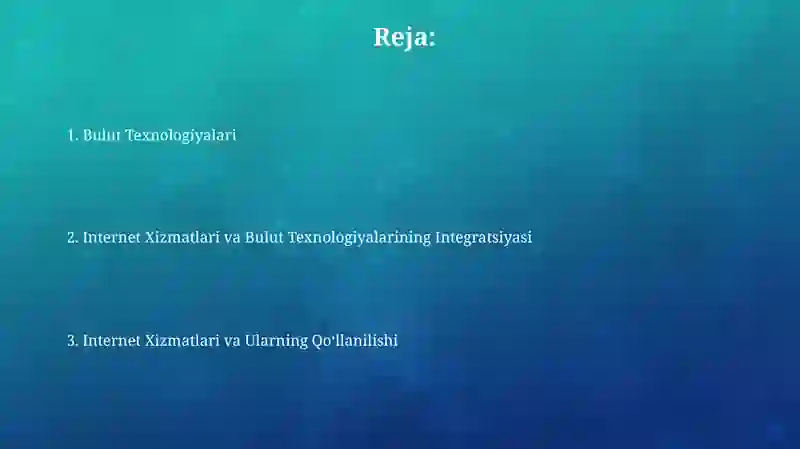 Reja:

1. Bulut Texnologiyalari

2. Internet Xizmatlari va Bulut Texnologiyalarining Integratsiyasi

3. Internet Xizmatlari va Ularning Qo'llanilishi